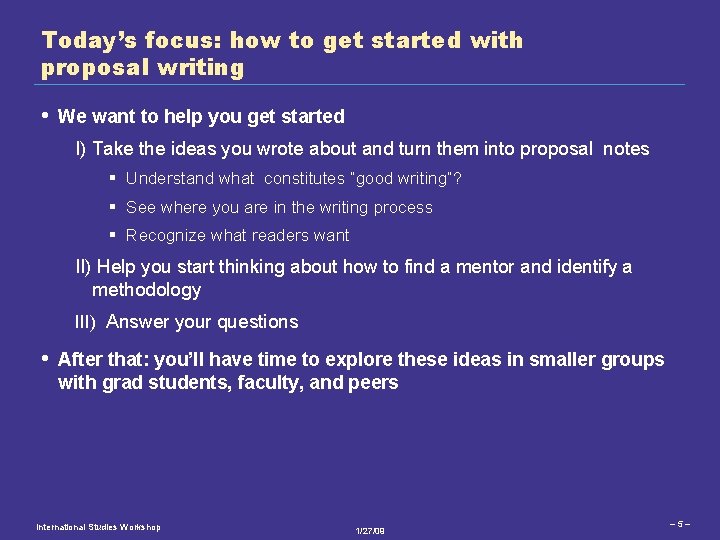 Today's focus: how to get started with proposal writing

• We want to help you get started

I) Take the ideas you wrote about and turn them into proposal notes

▪ Understand what constitutes "good writing"?

▪ See where you are in the writing process

▪ Recognize what readers want

II) Help you start thinking about how to find a mentor and identify a methodology

III) Answer your questions

• After that: you'll have time to explore these ideas in smaller groups with grad students, faculty, and peers

International Studies Workshop

1/27/09

– 5 –